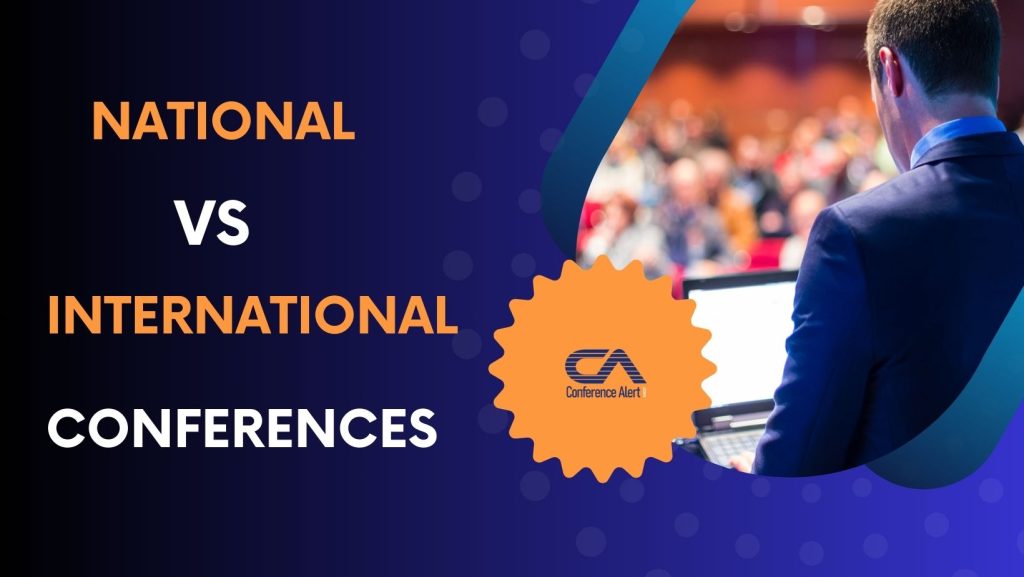 NATIONAL

VS

INTERNATIONAL

CONFERENCES

CA
Conference Alert